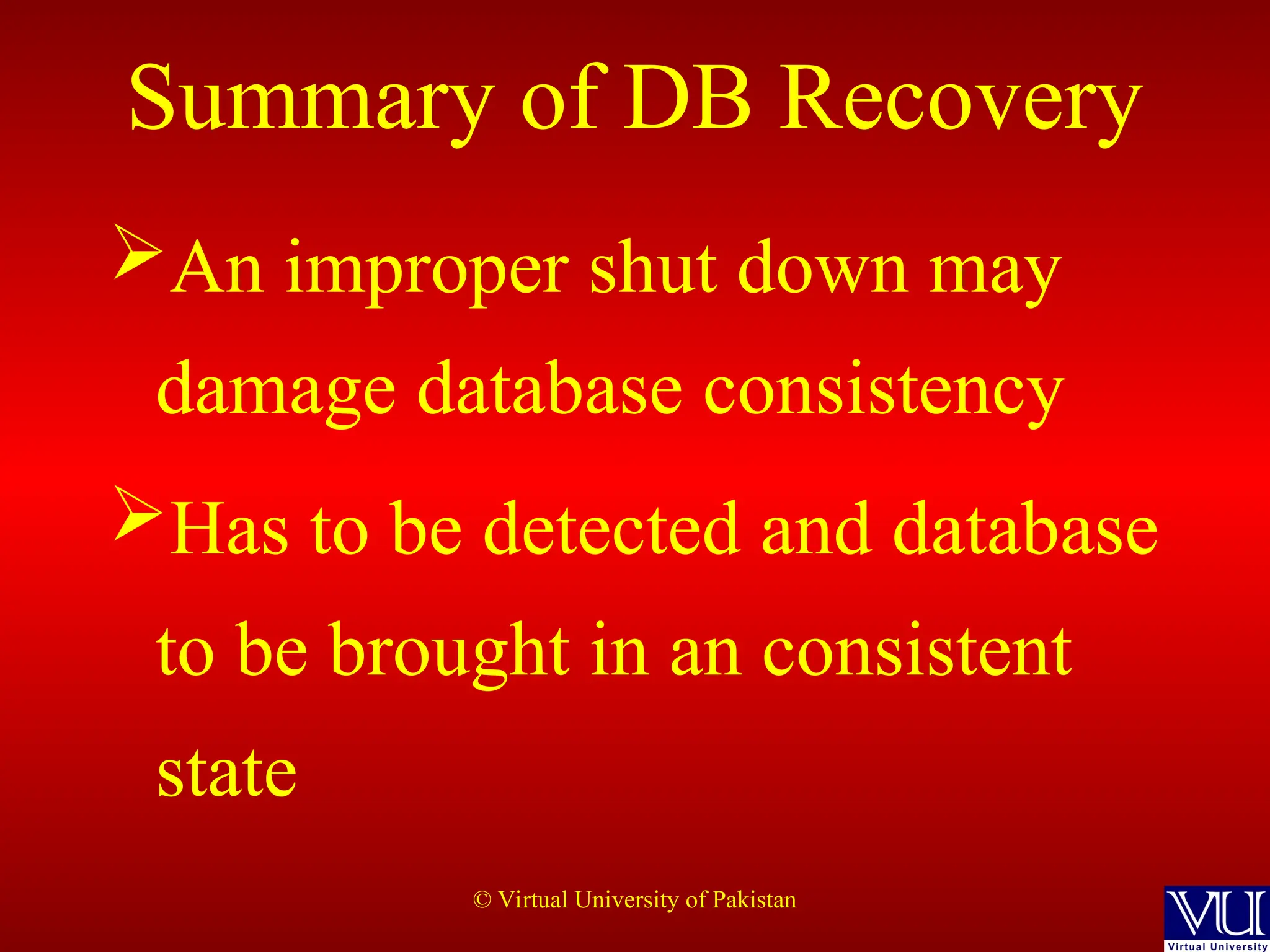 Summary of DB Recovery

➢ An improper shut down may damage database consistency

➢ Has to be detected and database to be brought in an consistent state

© Virtual University of Pakistan

VU
Virtual University